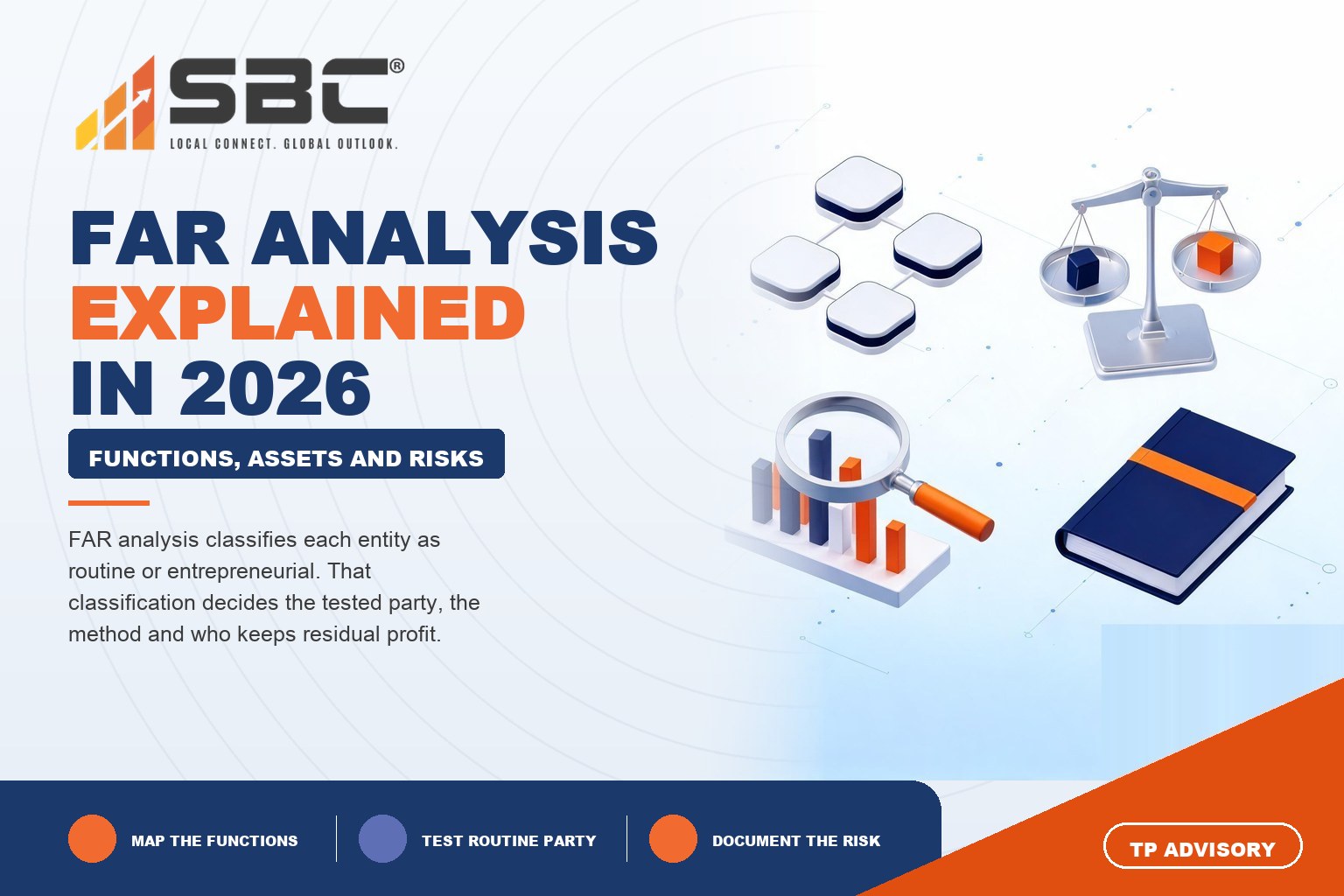 SBC®
LOCAL CONNECT. GLOBAL OUTLOOK.

FAR ANALYSIS EXPLAINED IN 2026

FUNCTIONS, ASSETS AND RISKS

FAR analysis classifies each entity as routine or entrepreneurial. That classification decides the tested party, the method and who keeps residual profit.

MAP THE FUNCTIONS

TEST ROUTINE PARTY

DOCUMENT THE RISK

TP ADVISORY